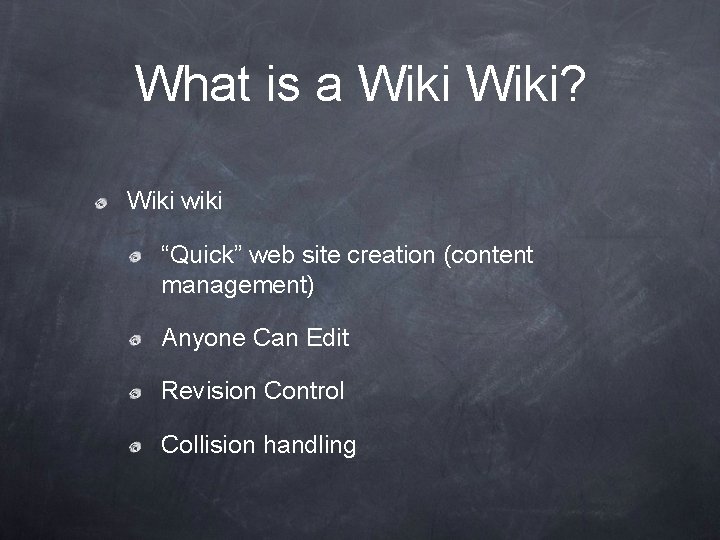 What is a Wiki Wiki?

Wiki wiki

“Quick” web site creation (content management)

Anyone Can Edit

Revision Control

Collision handling